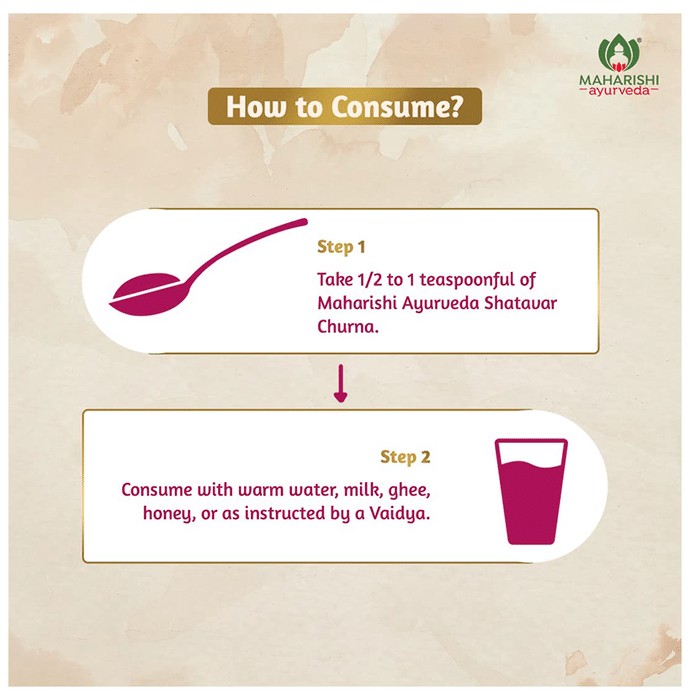 MAHARISHI
ayurveda

How to Consume?

Step 1

Take 1/2 to 1 teaspoonful of Maharishi Ayurveda Shatavar Churna.

Step 2

Consume with warm water, milk, ghee, honey, or as instructed by a Vaidya.